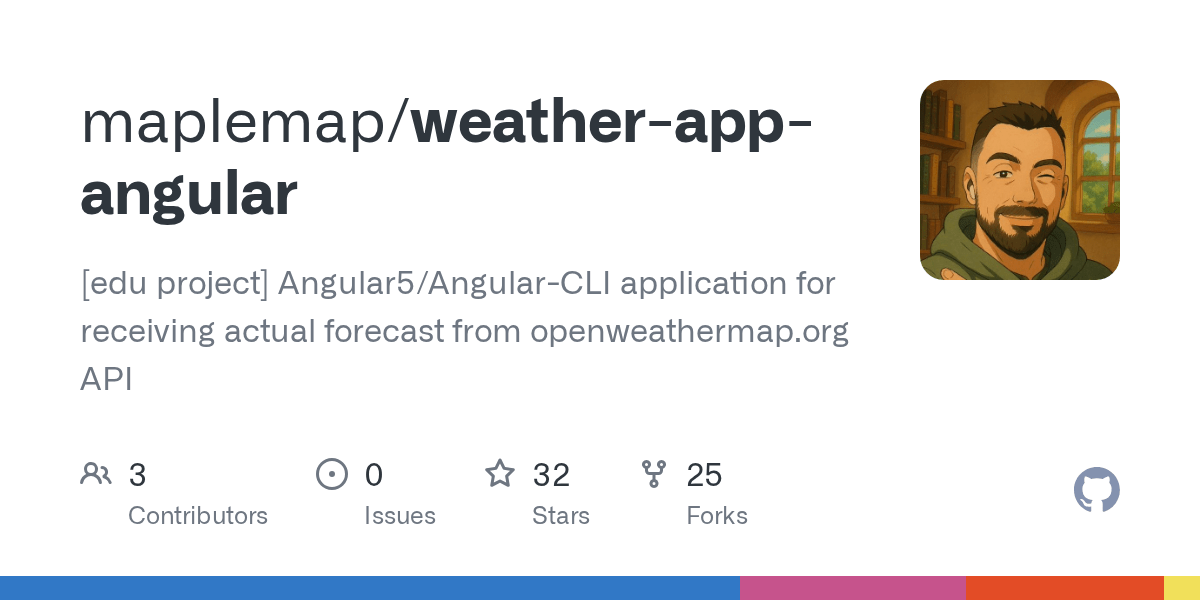 maplemap/weather-app-angular

[edu project] Angular5/Angular-CLI application for receiving actual forecast from openweathermap.org API

3
Contributors

0
Issues

32
Stars

25
Forks